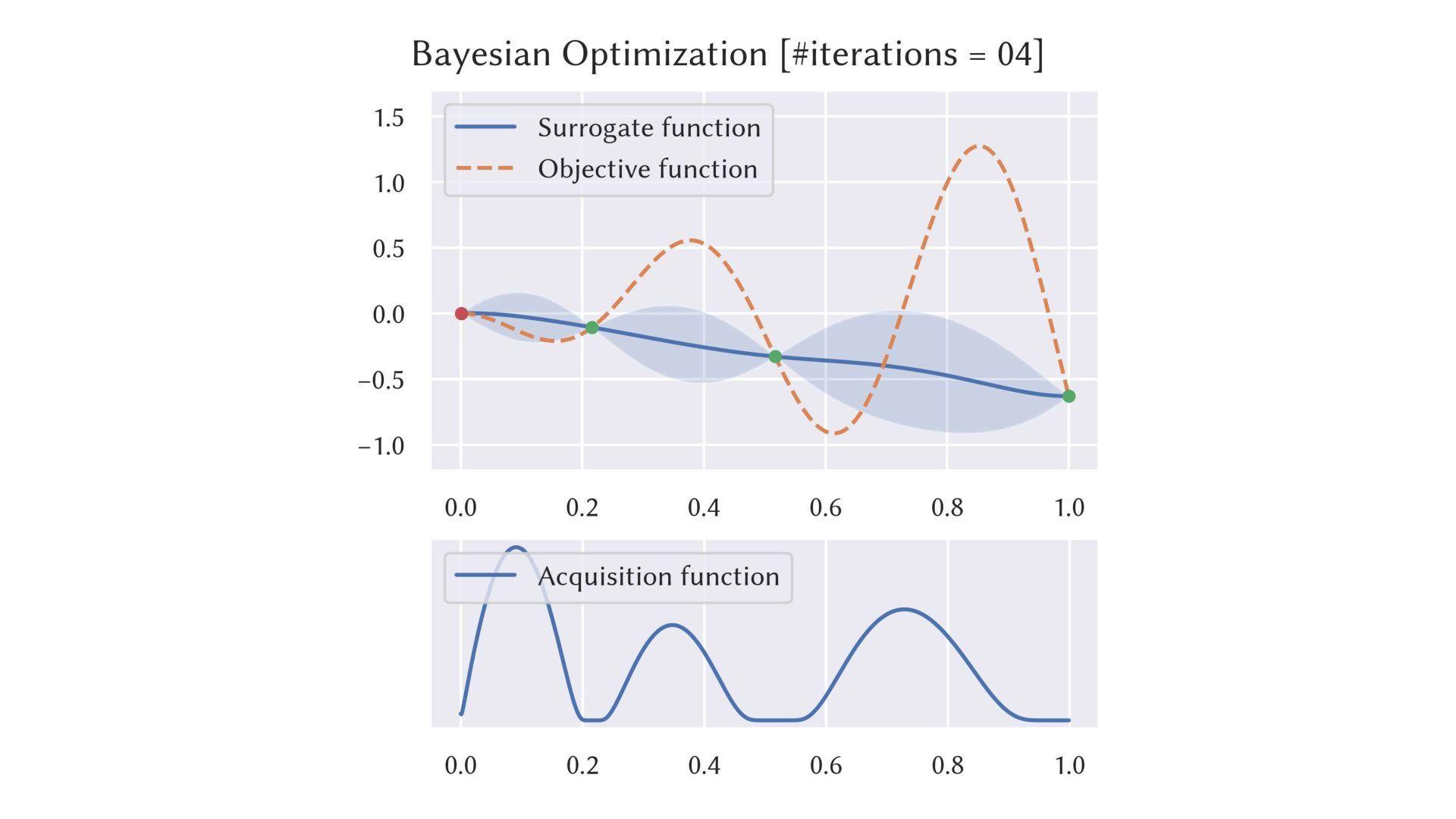 Bayesian Optimization [#iterations = 04]

Surrogate function
Objective function

1.5
1.0
0.5
0.0
−0.5
−1.0

0.0 0.2 0.4 0.6 0.8 1.0

Acquisition function

0.0 0.2 0.4 0.6 0.8 1.0